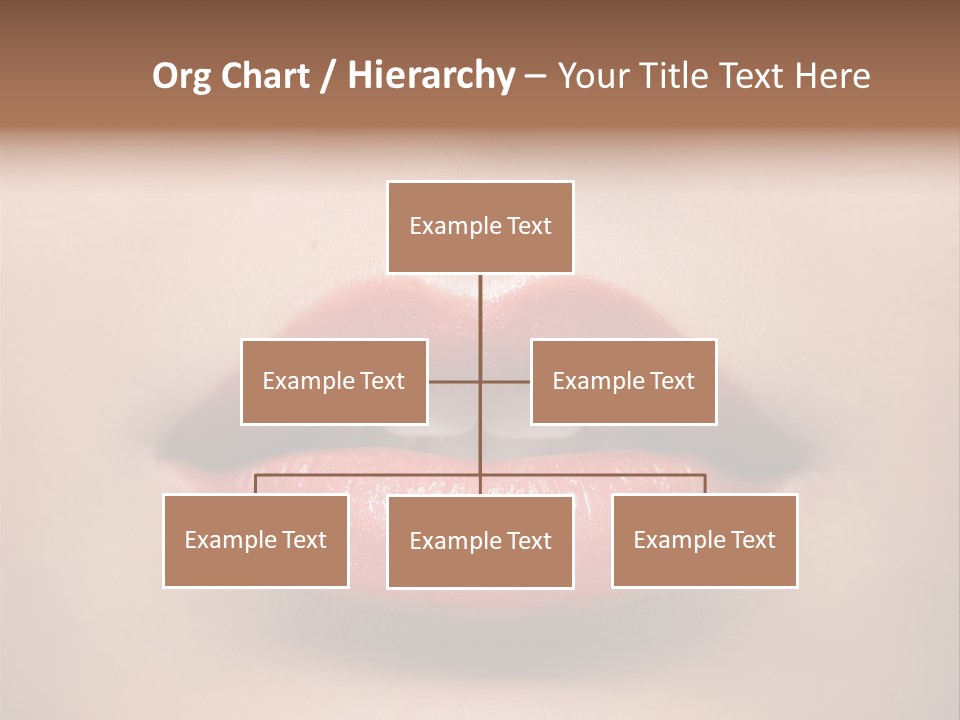 Org Chart / Hierarchy – Your Title Text Here

Example Text

Example Text

Example Text

Example Text

Example Text

Example Text